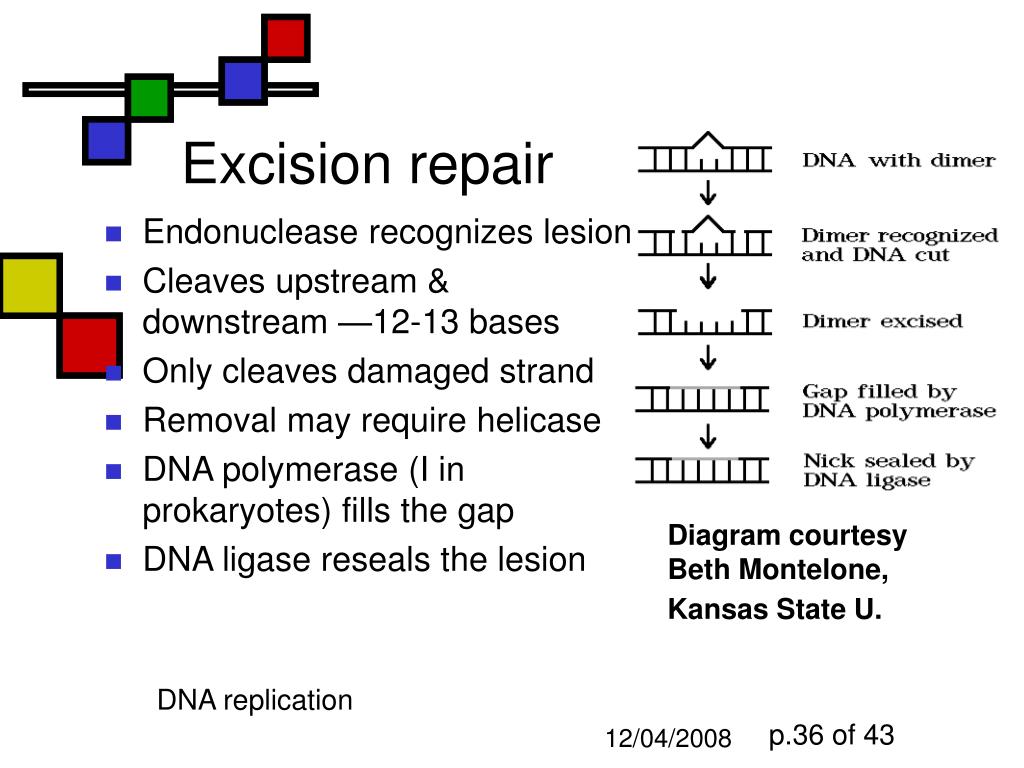 Excision repair

- Endonuclease recognizes lesion
- Cleaves upstream & downstream —12-13 bases
- Only cleaves damaged strand
- Removal may require helicase
- DNA polymerase (I in prokaryotes) fills the gap
- DNA ligase reseals the lesion

DNA with dimer
Dimer recognized and DNA cut
Dimer excised
Gap filled by DNA polymerase
Nick sealed by DNA ligase

Diagram courtesy Beth Montelone, Kansas State U.

DNA replication

12/04/2008

p.36 of 43